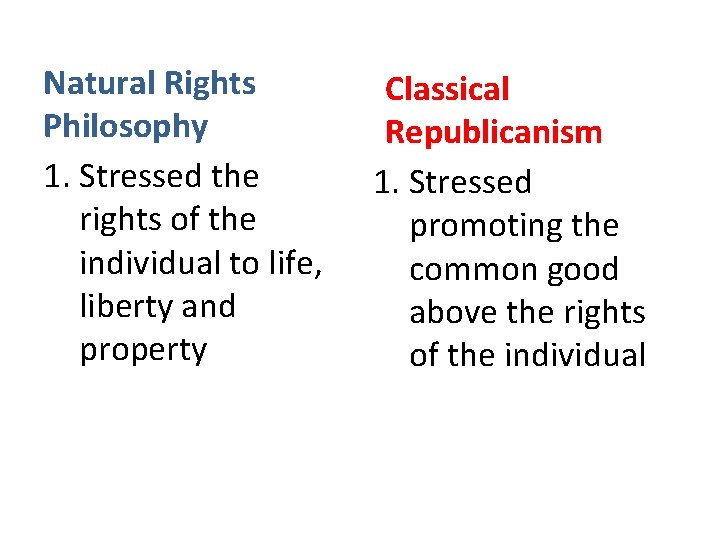 Natural Rights Philosophy

1. Stressed the rights of the individual to life, liberty and property

Classical Republicanism

1. Stressed promoting the common good above the rights of the individual